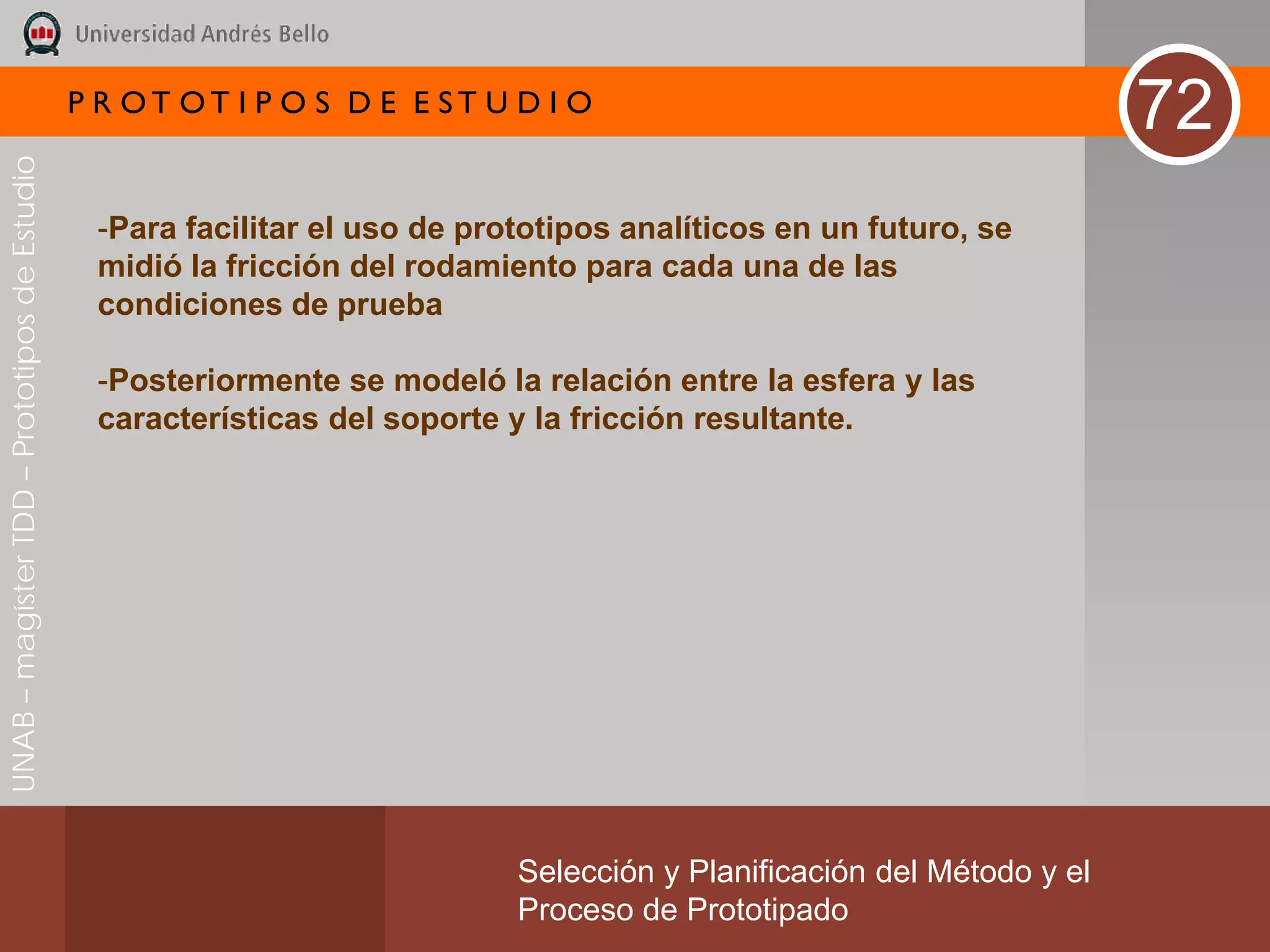 Universidad Andrés Bello

PROTOTIPOS DE ESTUDIO

72

UNAB – magíster TDD – Prototipos de Estudio

-Para facilitar el uso de prototipos analíticos en un futuro, se midió la fricción del rodamiento para cada una de las condiciones de prueba

-Posteriormente se modeló la relación entre la esfera y las características del soporte y la fricción resultante.

Selección y Planificación del Método y el Proceso de Prototipado